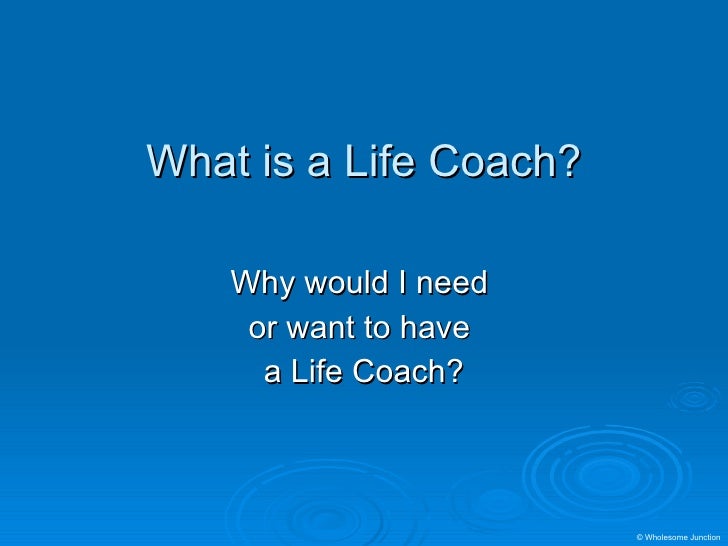 What is a Life Coach?

Why would I need
or want to have
a Life Coach?

© Wholesome Junction